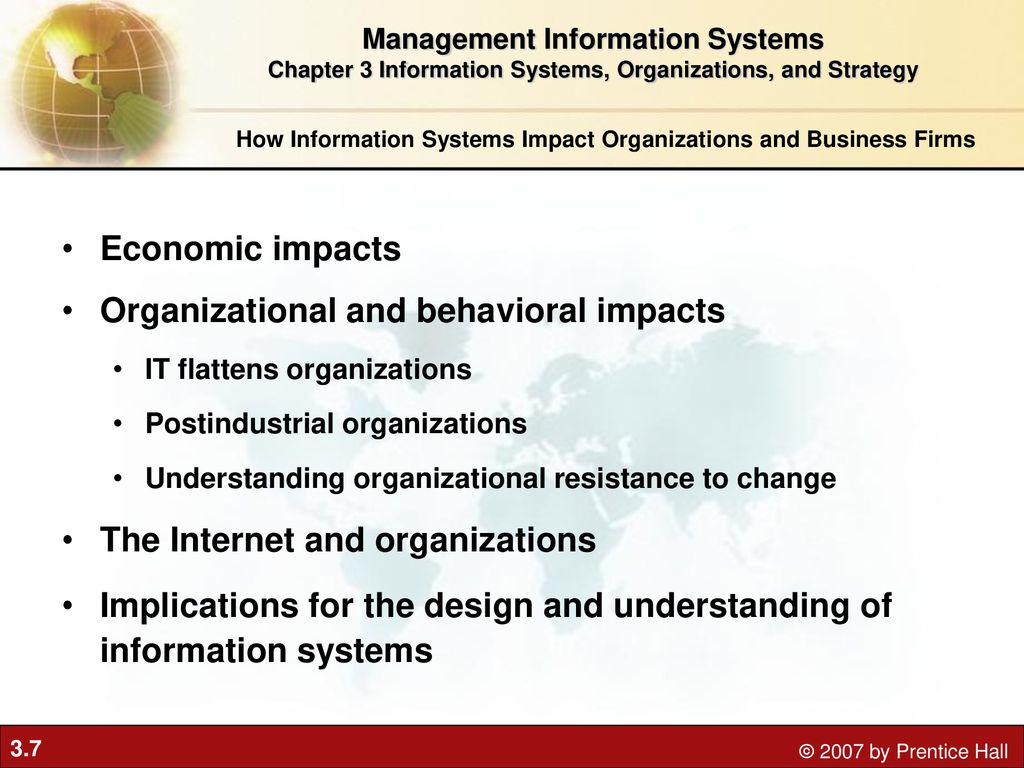 Management Information Systems
Chapter 3 Information Systems, Organizations, and Strategy

How Information Systems Impact Organizations and Business Firms

• Economic impacts
• Organizational and behavioral impacts
  • IT flattens organizations
  • Postindustrial organizations
  • Understanding organizational resistance to change
• The Internet and organizations
• Implications for the design and understanding of information systems

3.7

© 2007 by Prentice Hall